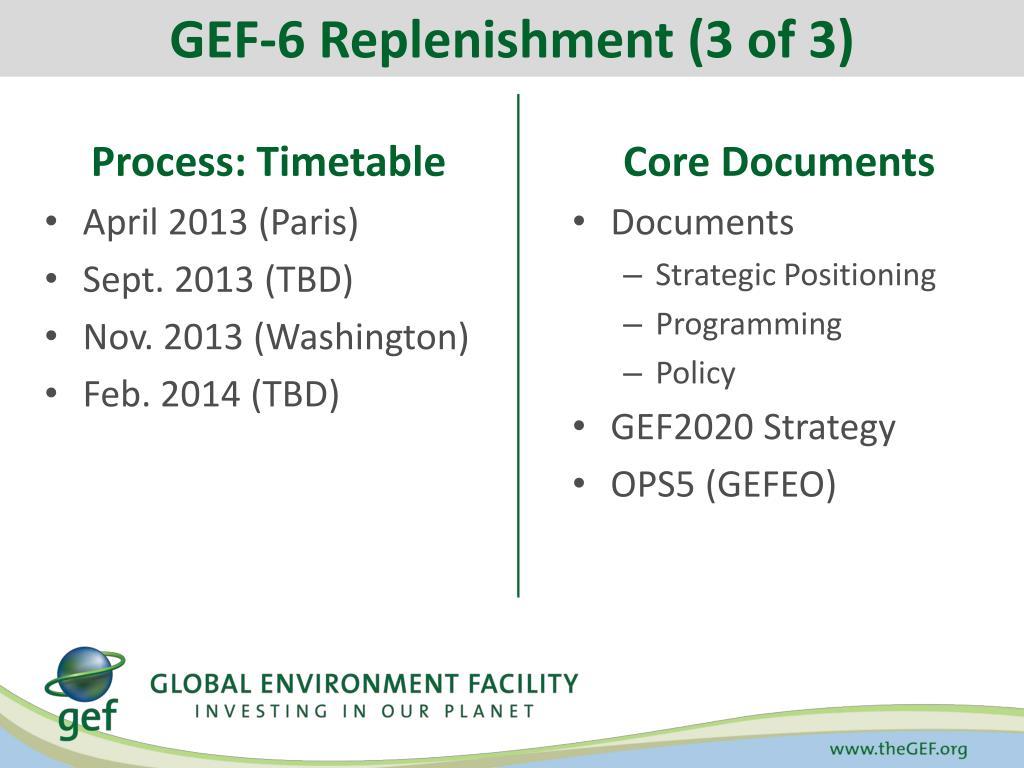 GEF-6 Replenishment (3 of 3)

Process: Timetable
• April 2013 (Paris)
• Sept. 2013 (TBD)
• Nov. 2013 (Washington)
• Feb. 2014 (TBD)

Core Documents
• Documents
– Strategic Positioning
– Programming
– Policy
• GEF2020 Strategy
• OPS5 (GEFEO)

gef
GLOBAL ENVIRONMENT FACILITY
INVESTING IN OUR PLANET

www.theGEF.org